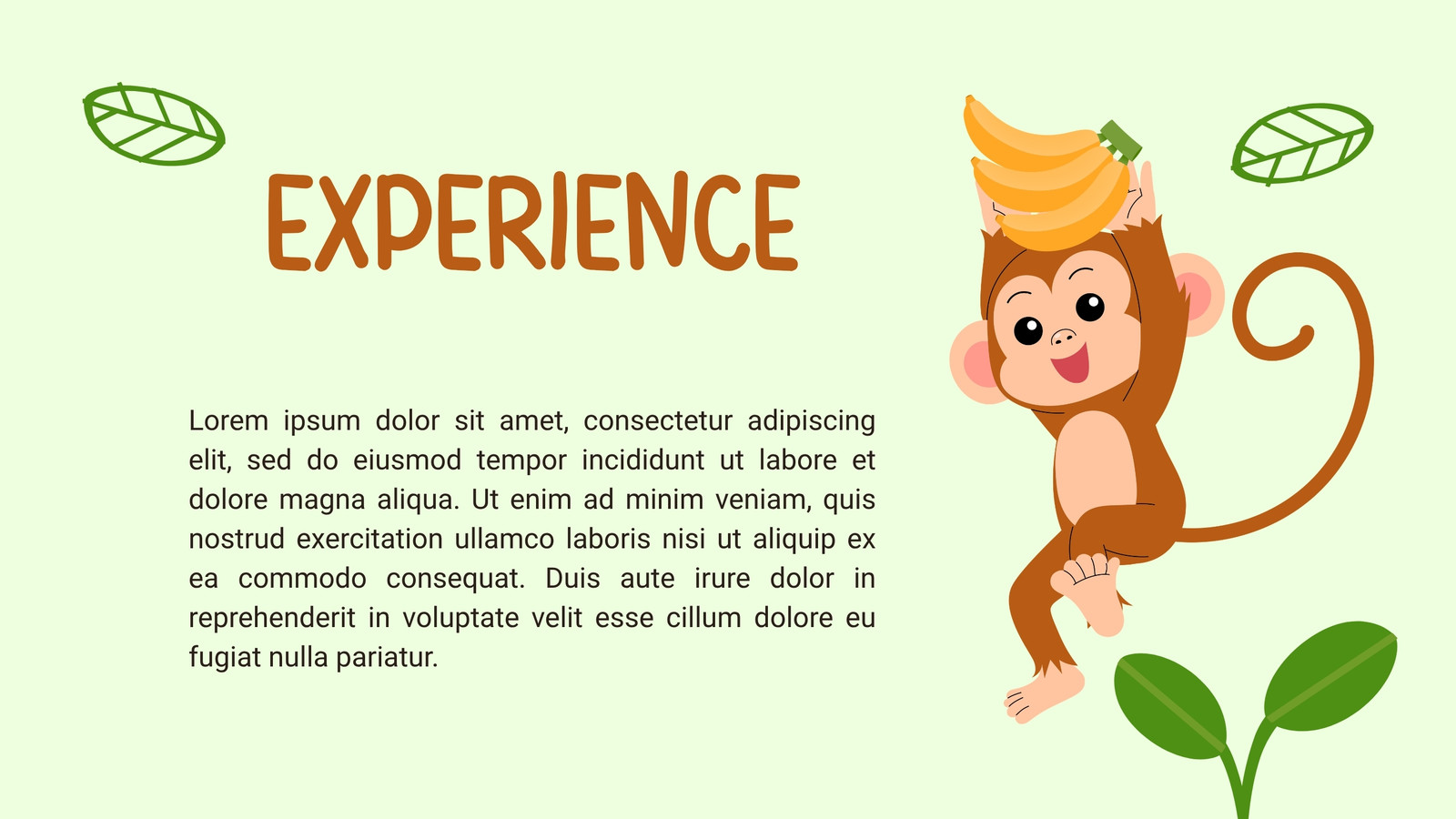 EXPERIENCE

Lorem ipsum dolor sit amet, consectetur adipiscing elit, sed do eiusmod tempor incididunt ut labore et dolore magna aliqua. Ut enim ad minim veniam, quis nostrud exercitation ullamco laboris nisi ut aliquip ex ea commodo consequat. Duis aute irure dolor in reprehenderit in voluptate velit esse cillum dolore eu fugiat nulla pariatur.